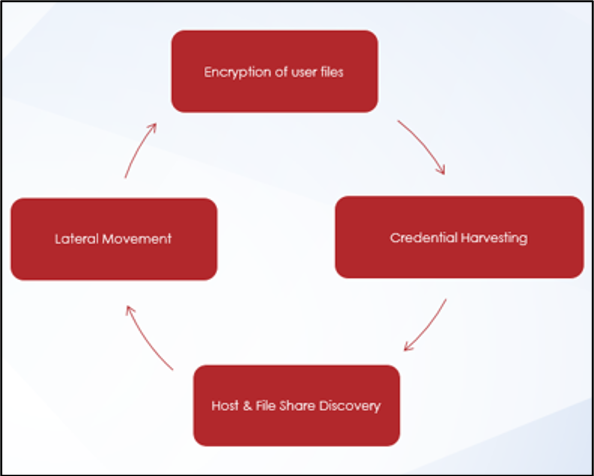 Encryption of user files

Credential Harvesting

Host & File Share Discovery

Lateral Movement